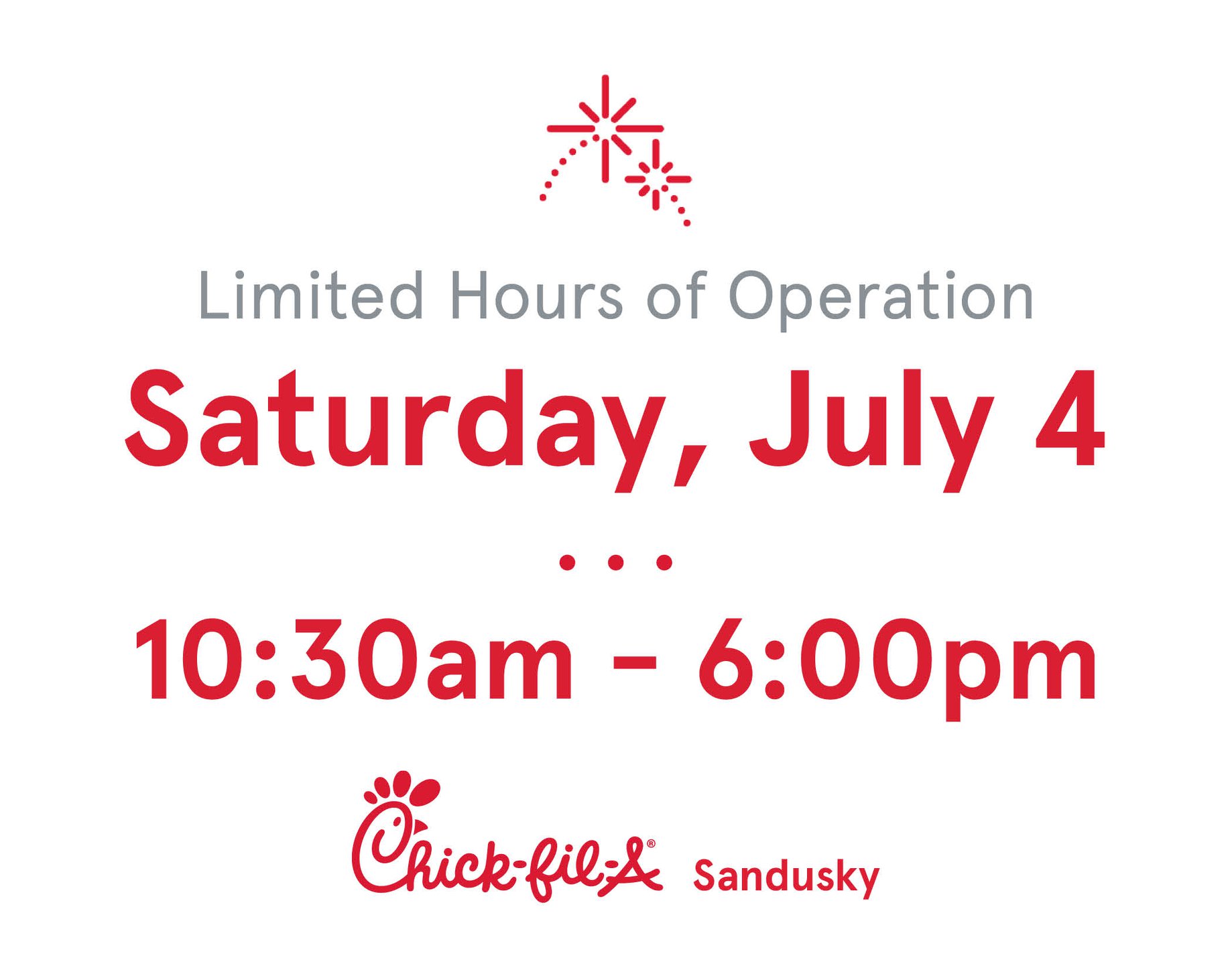 Limited Hours of Operation

Saturday, July 4

• • •

10:30am – 6:00pm

Chick-fil-A® Sandusky